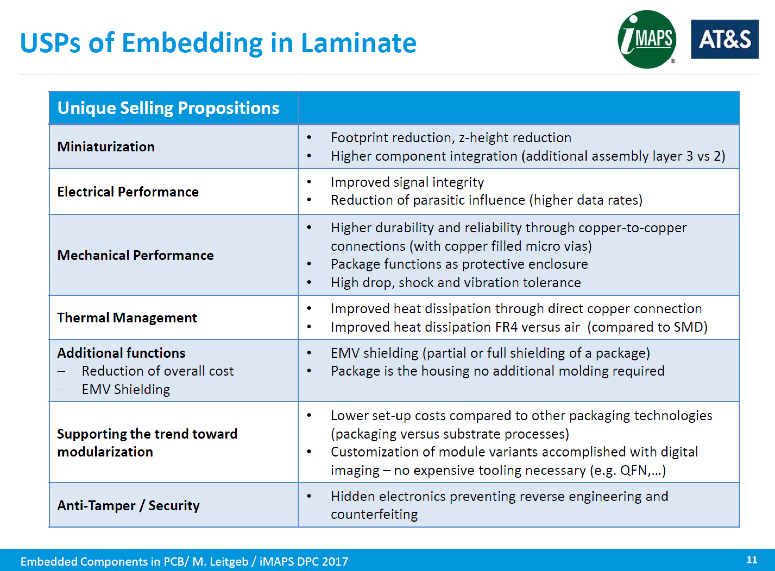 USPs of Embedding in Laminate

iMAPS

AT&S

| Unique Selling Propositions | |
|---|---|
| Miniaturization | • Footprint reduction, z-height reduction • Higher component integration (additional assembly layer 3 vs 2) |
| Electrical Performance | • Improved signal integrity • Reduction of parasitic influence (higher data rates) |
| Mechanical Performance | • Higher durability and reliability through copper-to-copper connections (with copper filled micro vias) • Package functions as protective enclosure • High drop, shock and vibration tolerance |
| Thermal Management | • Improved heat dissipation through direct copper connection • Improved heat dissipation FR4 versus air (compared to SMD) |
| Additional functions – Reduction of overall cost – EMV Shielding | • EMV shielding (partial or full shielding of a package) • Package is the housing no additional molding required |
| Supporting the trend toward modularization | • Lower set-up costs compared to other packaging technologies (packaging versus substrate processes) • Customization of module variants accomplished with digital imaging – no expensive tooling necessary (e.g. QFN,...) |
| Anti-Tamper / Security | • Hidden electronics preventing reverse engineering and counterfeiting |

Embedded Components in PCB/ M. Leitgeb / iMAPS DPC 2017

11